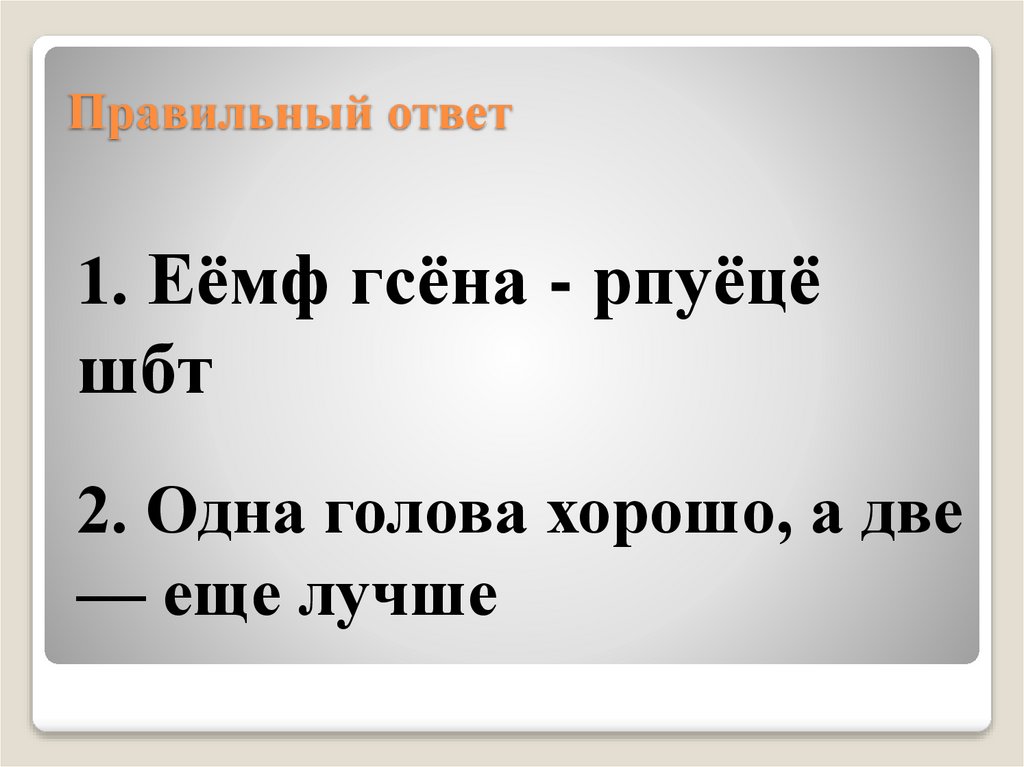 Правильный ответ

1. Еёмф гсёна - рпуёцё шбт

2. Одна голова хорошо, а две — еще лучше